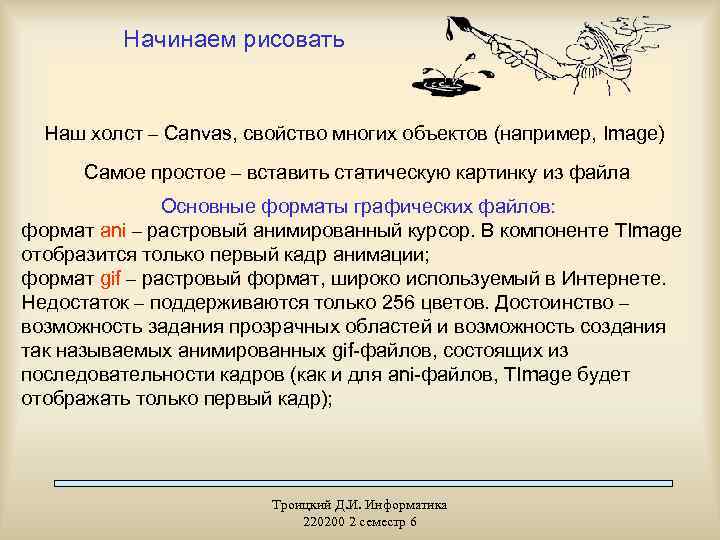 Начинаем рисовать

Наш холст – Canvas, свойство многих объектов (например, Image)

Самое простое – вставить статическую картинку из файла

Основные форматы графических файлов:
формат ani – растровый анимированный курсор. В компоненте TImage отобразится только первый кадр анимации;
формат gif – растровый формат, широко используемый в Интернете. Недостаток – поддерживаются только 256 цветов. Достоинство – возможность задания прозрачных областей и возможность создания так называемых анимированных gif-файлов, состоящих из последовательности кадров (как и для ani-файлов, TImage будет отображать только первый кадр);

Троицкий Д.И. Информатика
220200 2 семестр 6